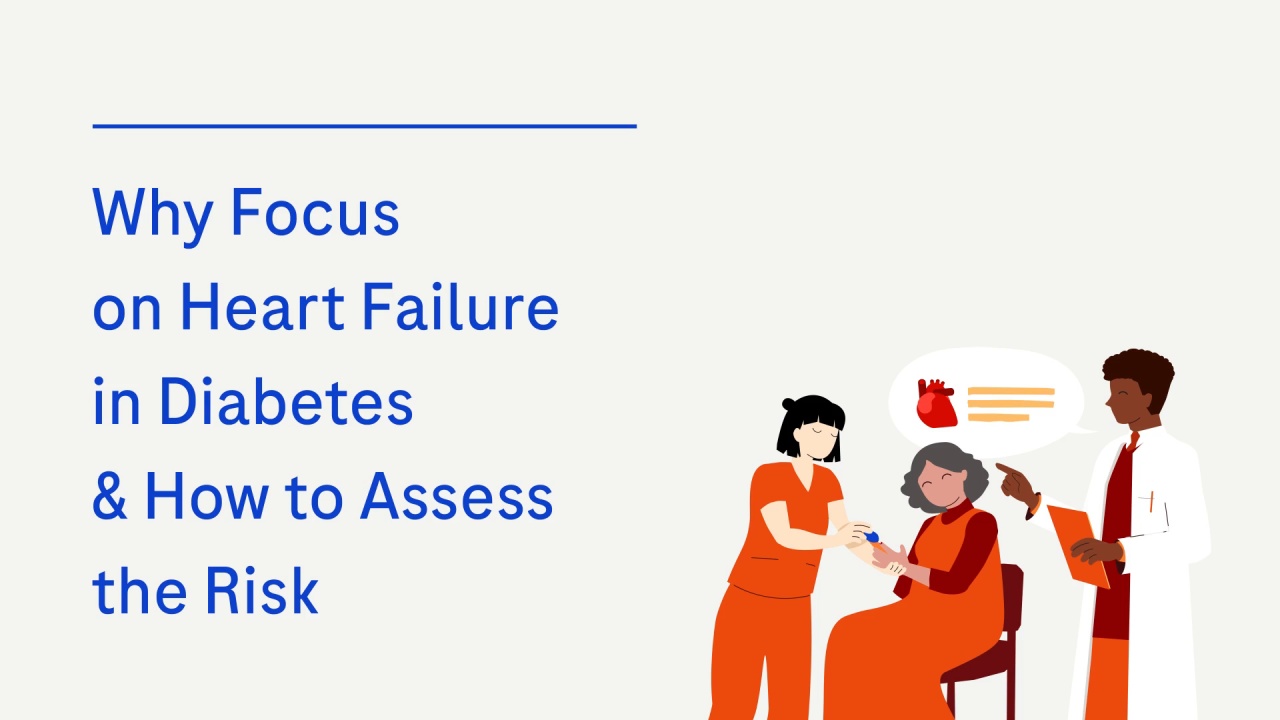 Why Focus on Heart Failure in Diabetes & How to Assess the Risk